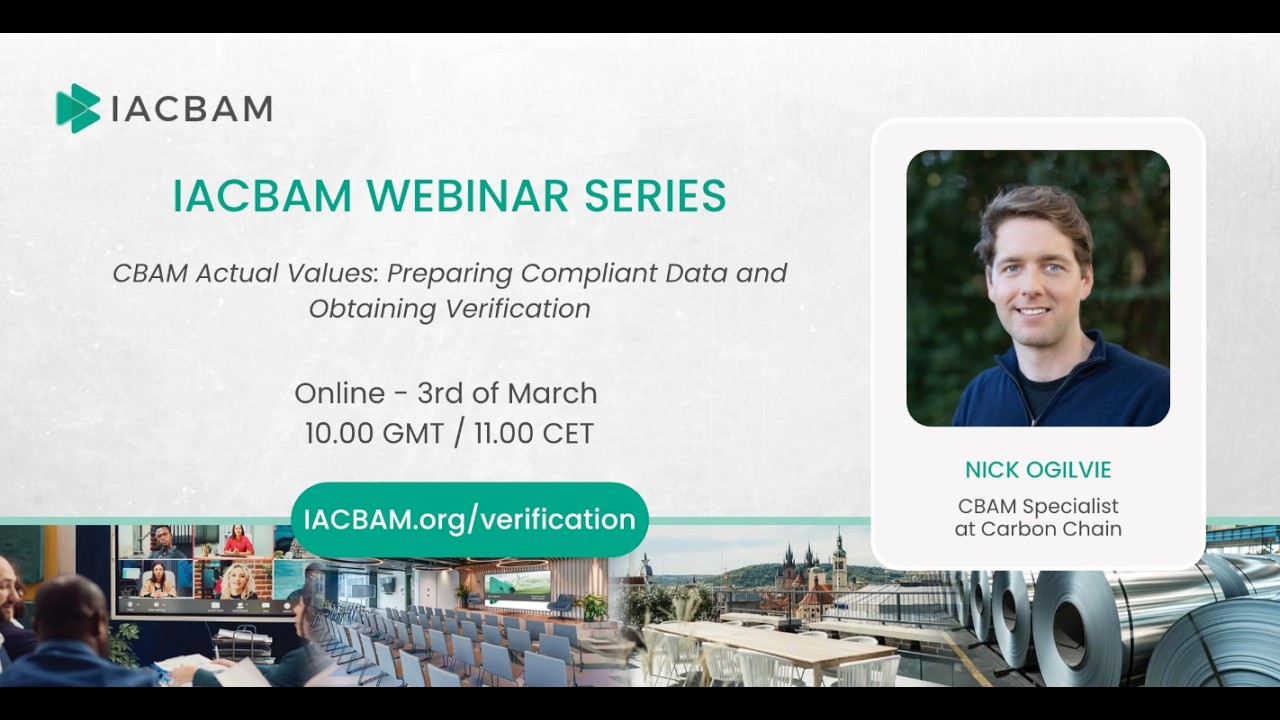 IACBAM

IACBAM WEBINAR SERIES

CBAM Actual Values: Preparing Compliant Data and Obtaining Verification

Online - 3rd of March
10.00 GMT / 11.00 CET

IACBAM.org/verification

NICK OGILVIE

CBAM Specialist at Carbon Chain